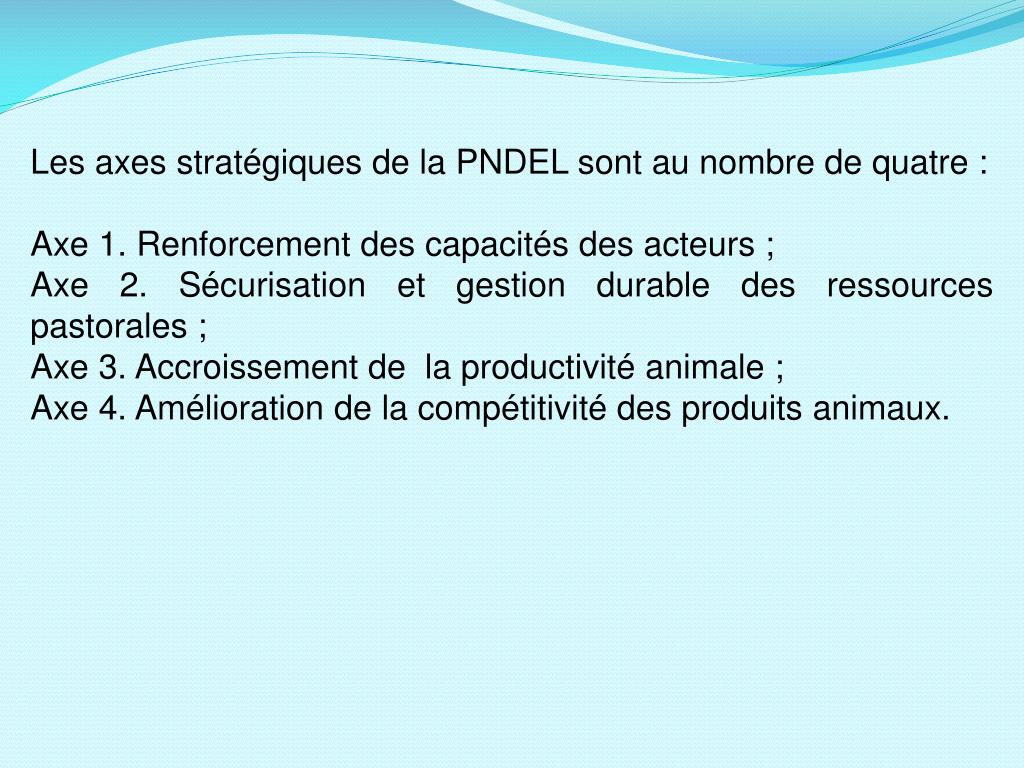 Les axes stratégiques de la PNDEL sont au nombre de quatre :

Axe 1. Renforcement des capacités des acteurs ;
Axe 2. Sécurisation et gestion durable des ressources pastorales ;
Axe 3. Accroissement de la productivité animale ;
Axe 4. Amélioration de la compétitivité des produits animaux.